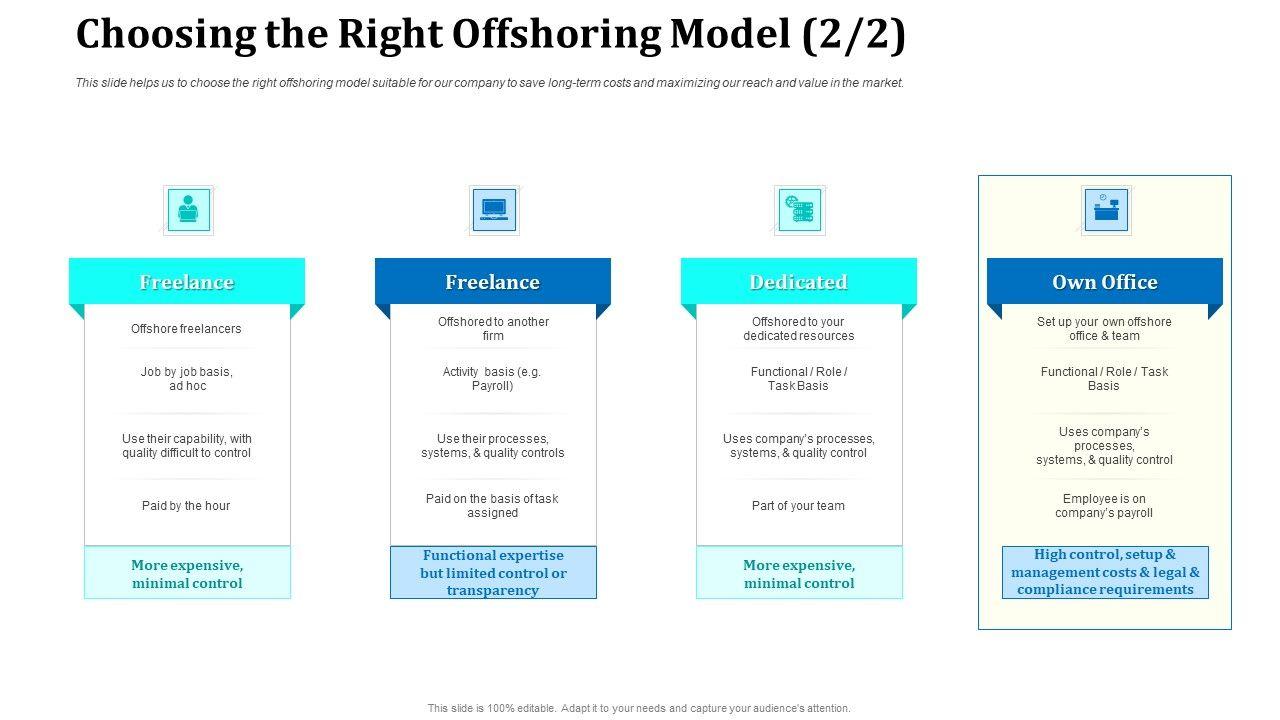 Choosing the Right Offshoring Model (2/2)

This slide helps us to choose the right offshoring model suitable for our company to save long-term costs and maximizing our reach and value in the market.

Freelance

Offshore freelancers

Job by job basis, ad hoc

Use their capability, with quality difficult to control

Paid by the hour

More expensive, minimal control

Freelance

Offshored to another firm

Activity basis (e.g. Payroll)

Use their processes, systems, & quality controls

Paid on the basis of task assigned

Functional expertise but limited control or transparency

Dedicated

Offshored to your dedicated resources

Functional / Role / Task Basis

Uses company's processes, systems, & quality control

Part of your team

More expensive, minimal control

Own Office

Set up your own offshore office & team

Functional / Role / Task Basis

Uses company's processes, systems, & quality control

Employee is on company's payroll

High control, setup & management costs & legal & compliance requirements

This slide is 100% editable. Adapt it to your needs and capture your audience's attention.